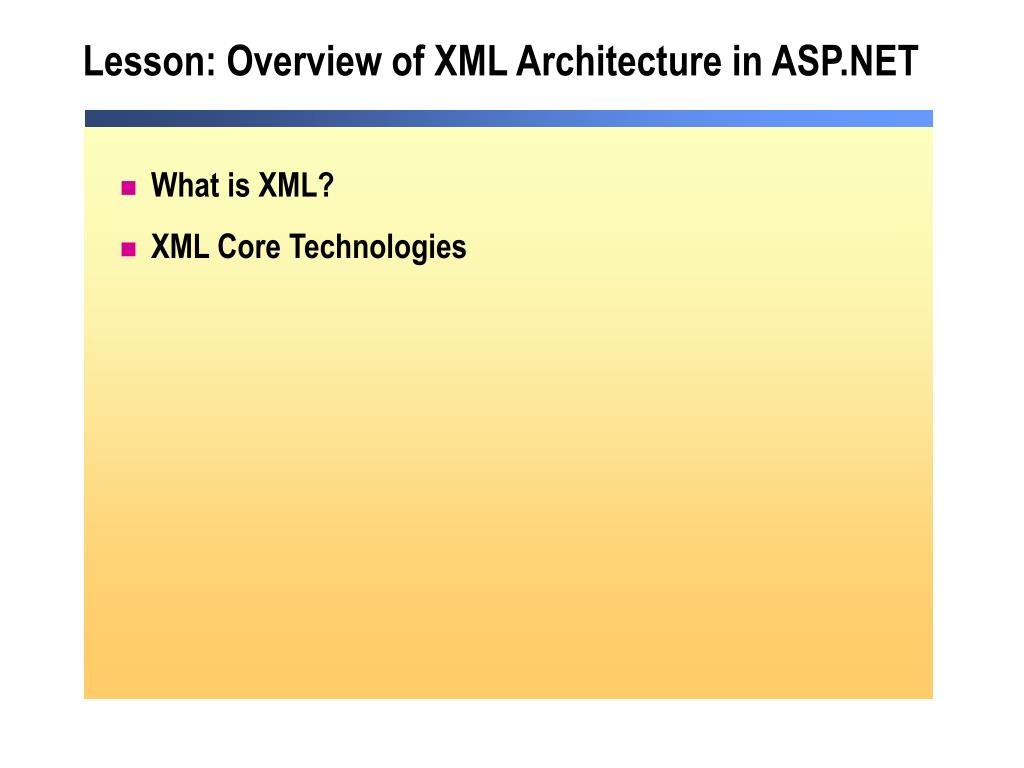 Lesson: Overview of XML Architecture in ASP.NET

What is XML?

XML Core Technologies